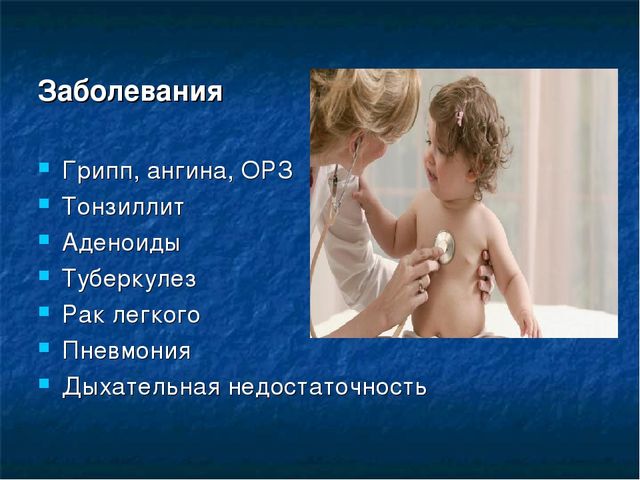 Заболевания

- Грипп, ангина, ОРЗ
- Тонзиллит
- Аденоиды
- Туберкулез
- Рак легкого
- Пневмония
- Дыхательная недостаточность